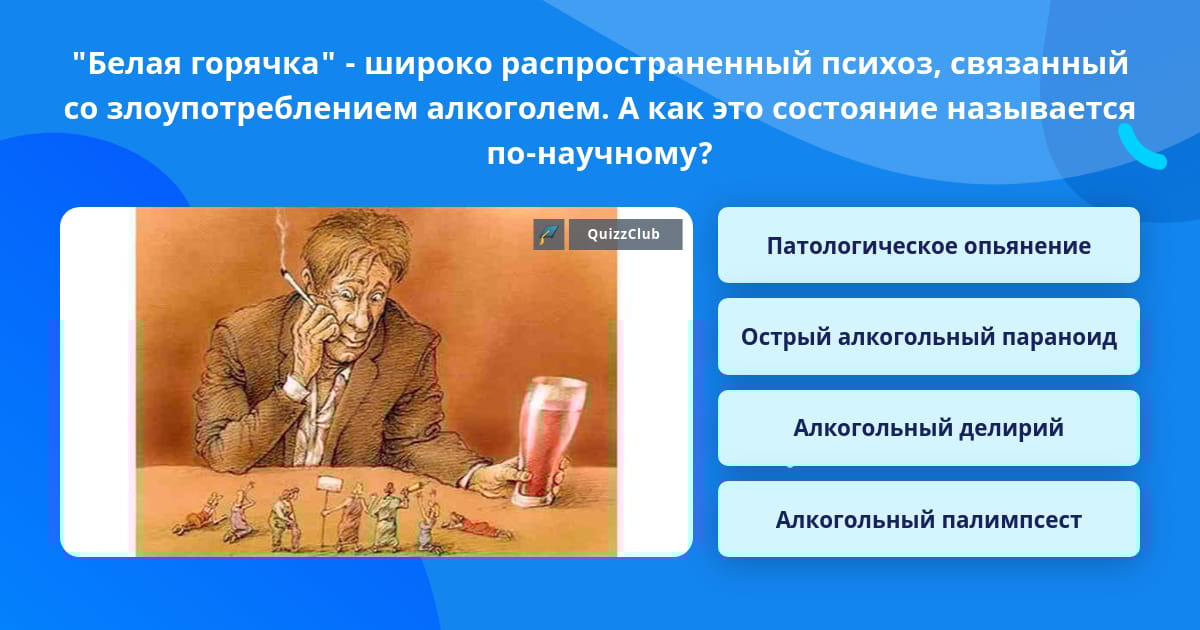 "Белая горячка" - широко распространенный психоз, связанный со злоупотреблением алкоголем. А как это состояние называется по-научному?

QuizzClub

Патологическое опьянение

Острый алкогольный параноид

Алкогольный делирий

Алкогольный палимпсест